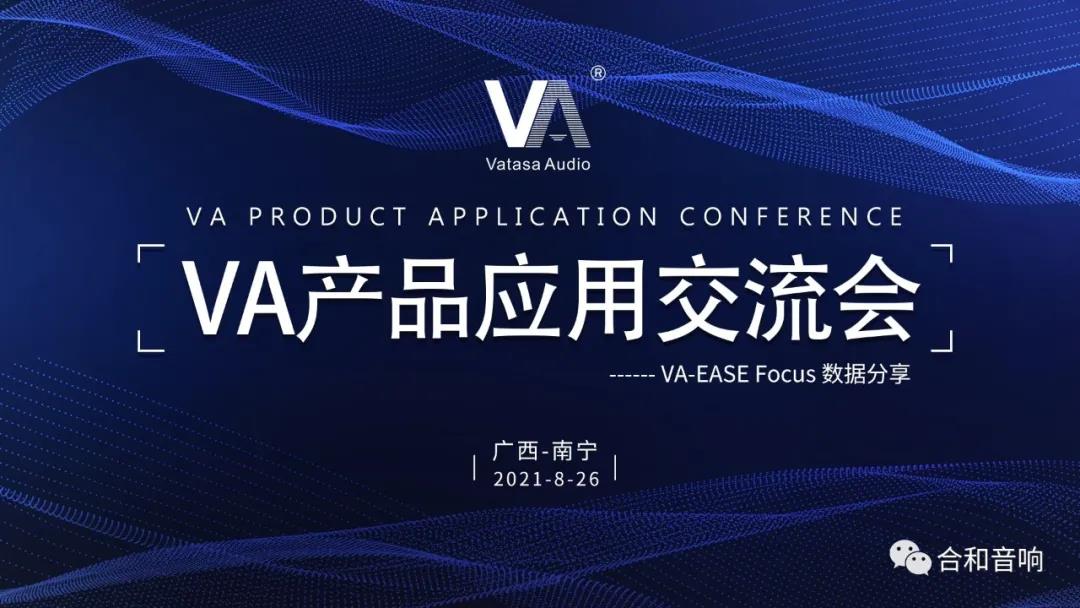 VA®
Vatasa Audio

VA PRODUCT APPLICATION CONFERENCE

VA产品应用交流会

------ VA-EASE Focus 数据分享

广西-南宁
2021-8-26

合和音响